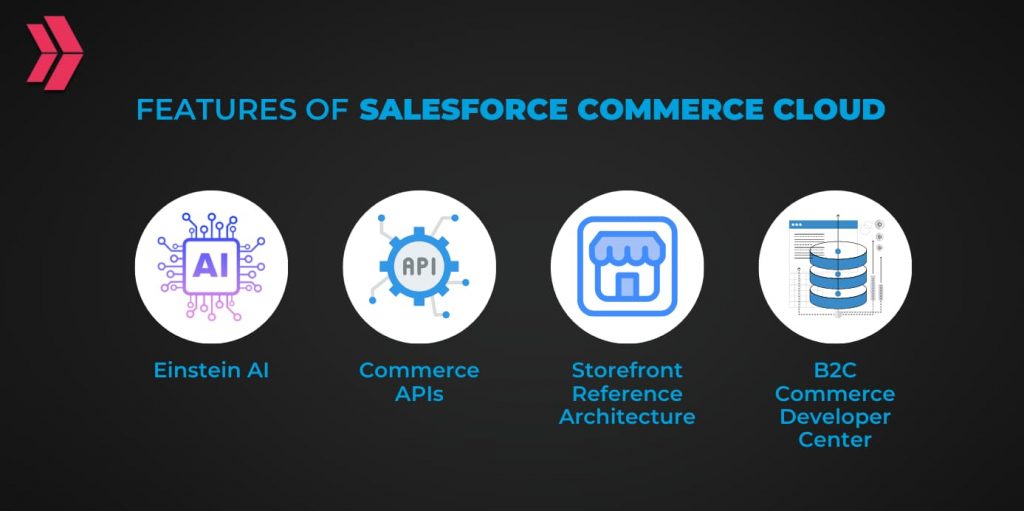 FEATURES OF SALESFORCE COMMERCE CLOUD

AI

Einstein AI

API

Commerce APIs

Storefront Reference Architecture

B2C Commerce Developer Center